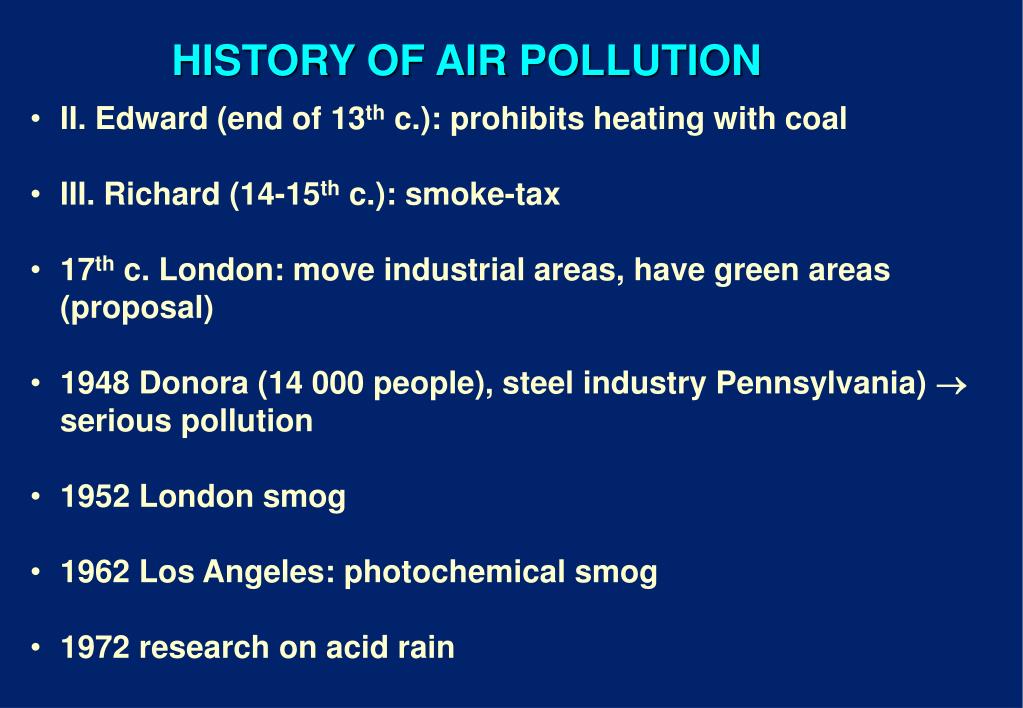 HISTORY OF AIR POLLUTION

• II. Edward (end of 13$^{th}$ c.): prohibits heating with coal

• III. Richard (14-15$^{th}$ c.): smoke-tax

• 17$^{th}$ c. London: move industrial areas, have green areas (proposal)

• 1948 Donora (14 000 people), steel industry Pennsylvania) $\rightarrow$ serious pollution

• 1952 London smog

• 1962 Los Angeles: photochemical smog

• 1972 research on acid rain